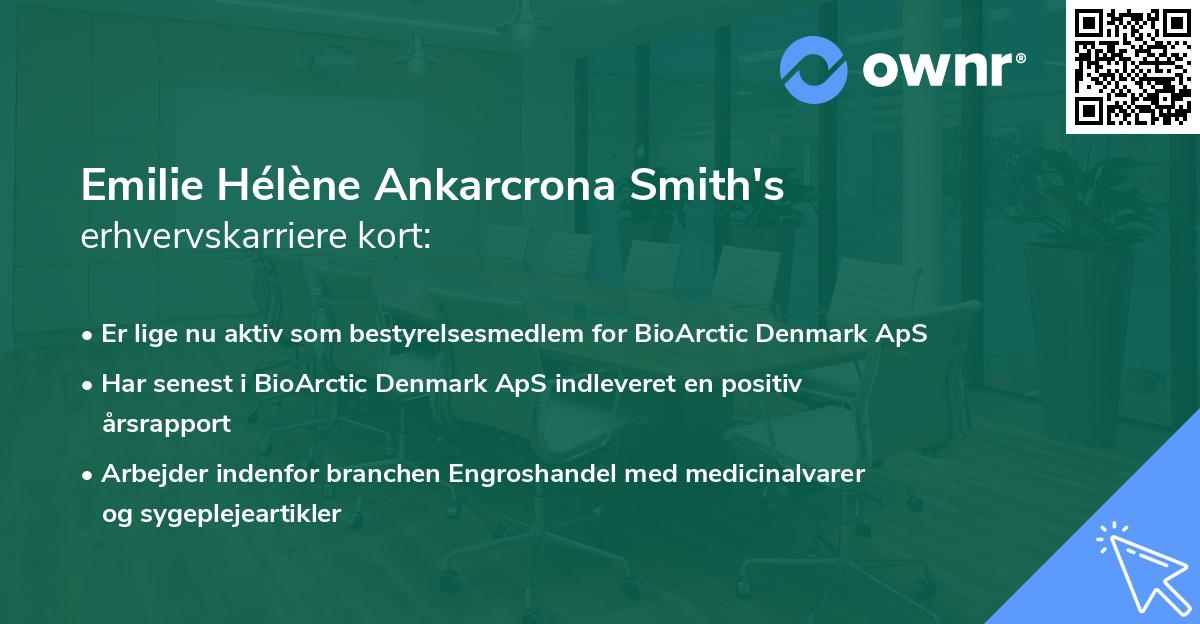 ownr®

Emilie Hélène Ankarcrona Smith's erhvervskarriere kort:

• Er lige nu aktiv som bestyrelsesmedlem for BioArctic Denmark ApS

• Har senest i BioArctic Denmark ApS indleveret en positiv årsrapport

• Arbejder indenfor branchen Engroshandel med medicinalvarer og sygeplejeartikler